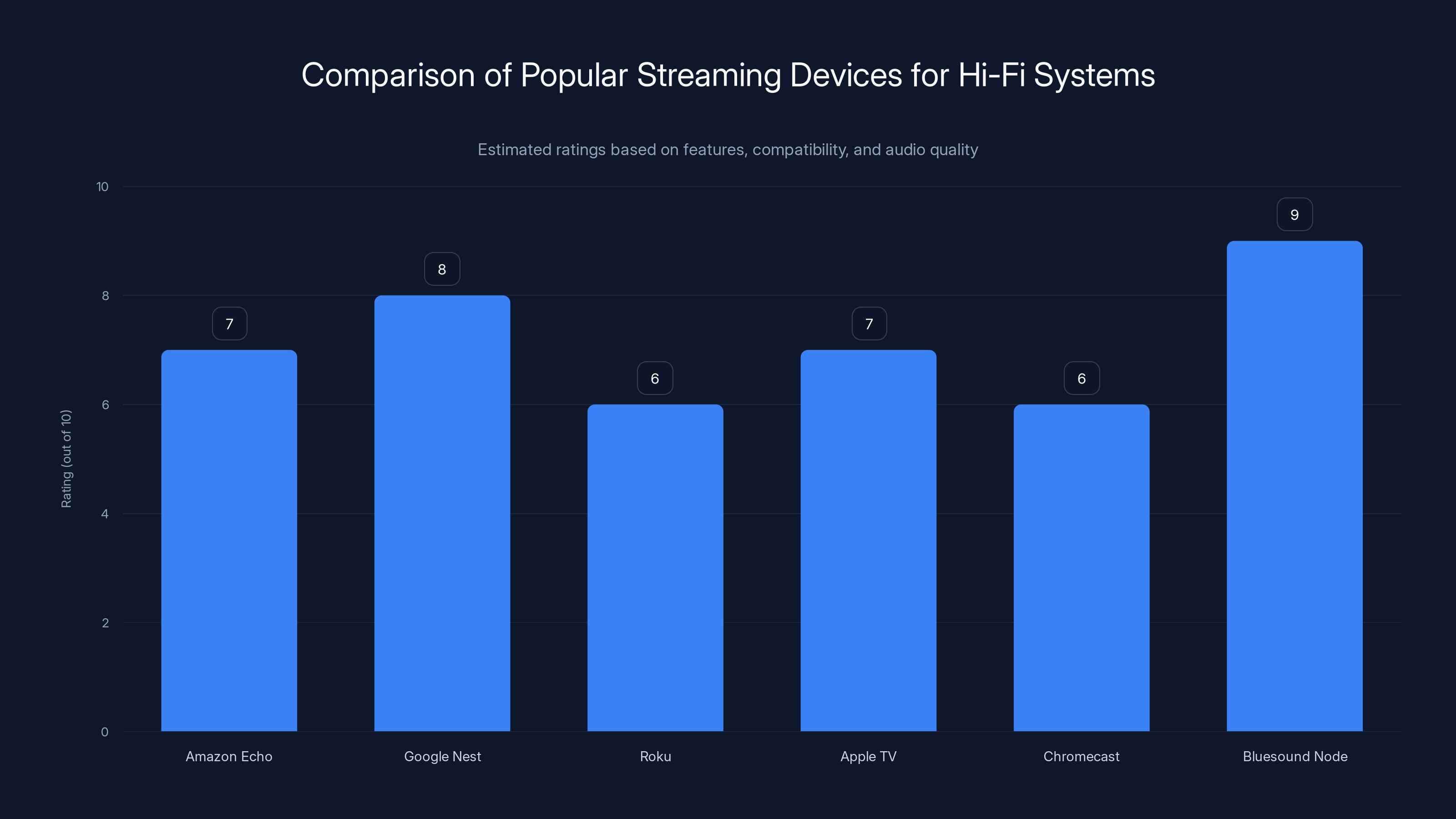 Comparison of Popular Streaming Devices for Hi-Fi Systems

Estimated ratings based on features, compatibility, and audio quality

Rating (out of 10)

10
8
6
4
2
0

7
8
6
7
6
9

Amazon Echo
Google Nest
Roku
Apple TV
Chromecast
Bluesound Node